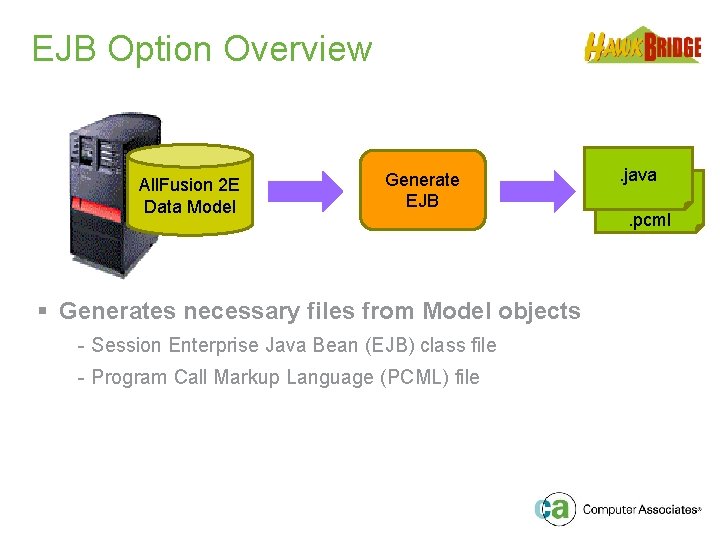 EJB Option Overview

HAWKBRIDGE

AllFusion 2E Data Model

Generate EJB

.java

.pcml

▪ Generates necessary files from Model objects

- Session Enterprise Java Bean (EJB) class file

- Program Call Markup Language (PCML) file

ca Computer Associates®